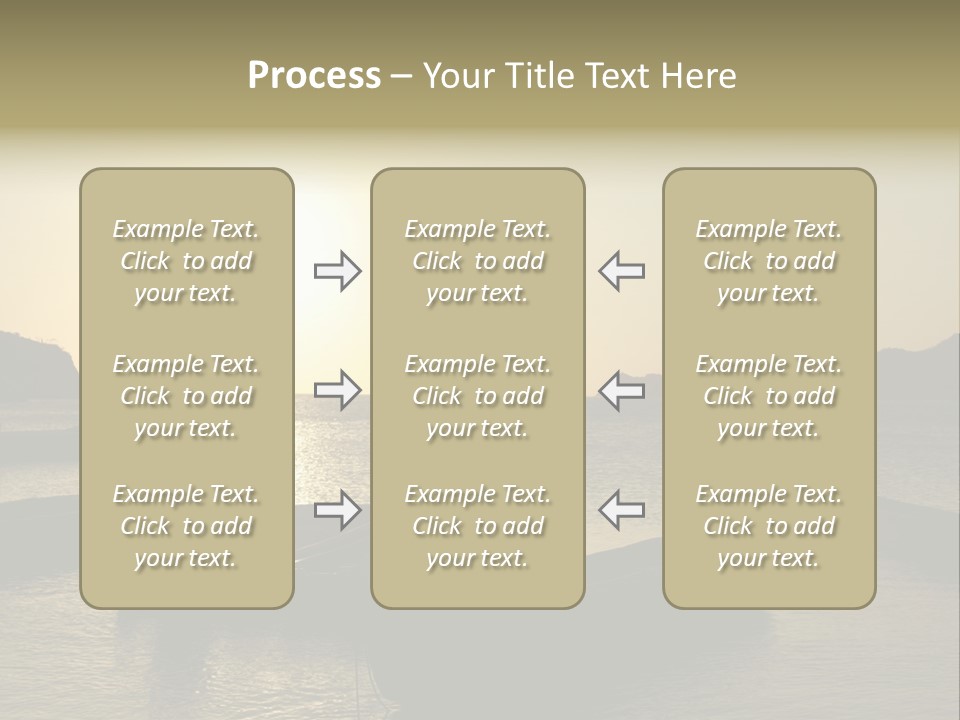 Process – Your Title Text Here

Example Text. Click to add your text.

Example Text. Click to add your text.

Example Text. Click to add your text.

Example Text. Click to add your text.

Example Text. Click to add your text.

Example Text. Click to add your text.

Example Text. Click to add your text.

Example Text. Click to add your text.

Example Text. Click to add your text.